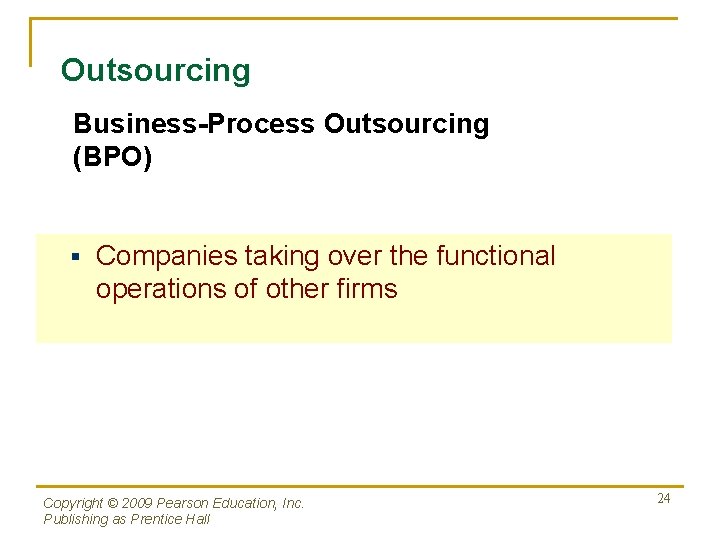 Outsourcing

Business-Process Outsourcing (BPO)

▪ Companies taking over the functional operations of other firms

Copyright © 2009 Pearson Education, Inc.
Publishing as Prentice Hall

24